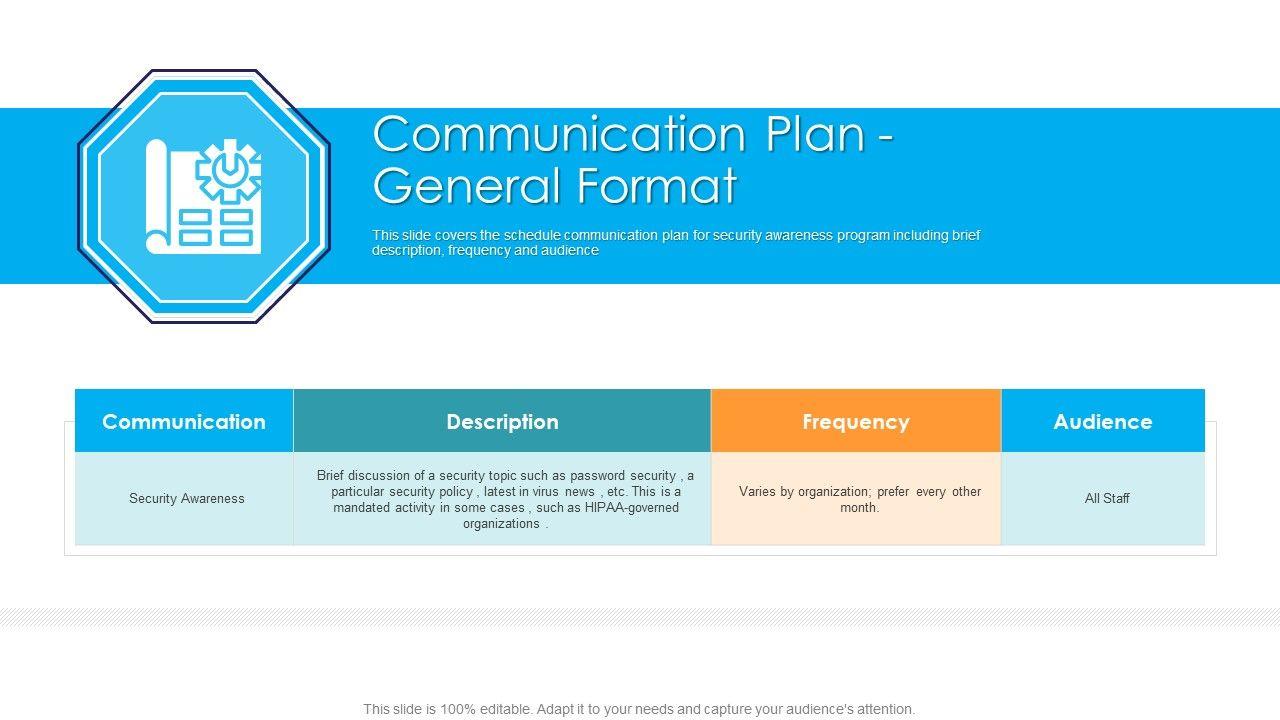 Communication Plan - General Format

This slide covers the schedule communication plan for security awareness program including brief description, frequency and audience

| Communication | Description | Frequency | Audience |
|---|---|---|---|
| Security Awareness | Brief discussion of a security topic such as password security , a particular security policy , latest in virus news , etc. This is a mandated activity in some cases , such as HIPAA-governed organizations . | Varies by organization; prefer every other month. | All Staff |

This slide is 100% editable. Adapt it to your needs and capture your audience's attention.